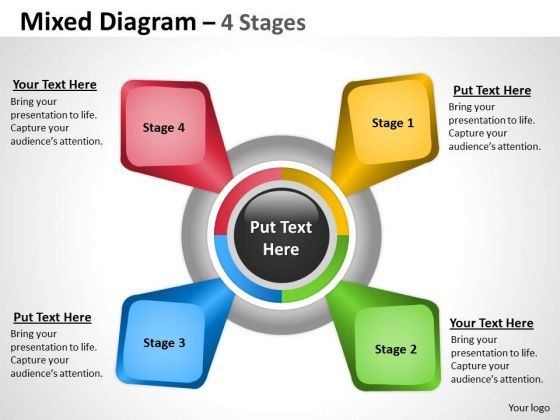 Mixed Diagram – 4 Stages

Your Text Here
Bring your presentation to life. Capture your audience's attention.

Stage 4

Stage 1

Put Text Here
Bring your presentation to life. Capture your audience's attention.

Put Text Here

Put Text Here
Bring your presentation to life. Capture your audience's attention.

Stage 3

Stage 2

Your Text Here
Bring your presentation to life. Capture your audience's attention.

Your logo